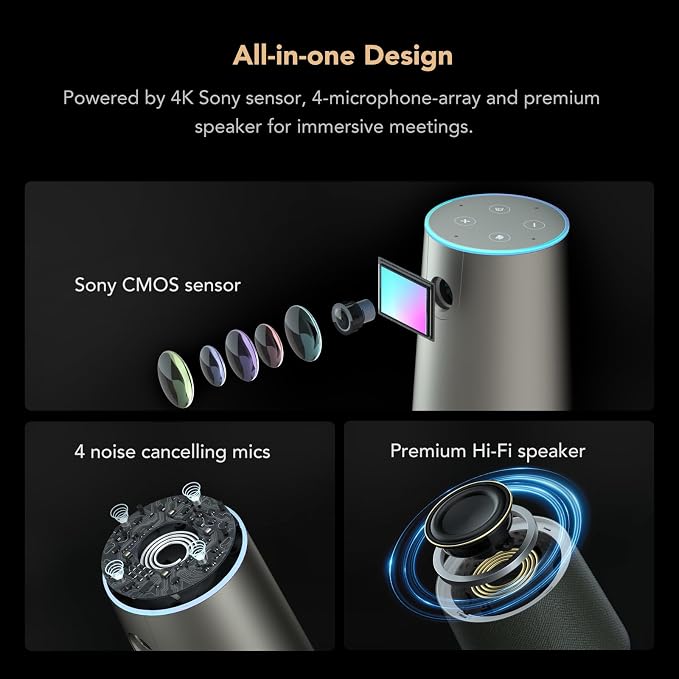 All-in-one Design

Powered by 4K Sony sensor, 4-microphone-array and premium speaker for immersive meetings.

Sony CMOS sensor

4 noise cancelling mics

Premium Hi-Fi speaker